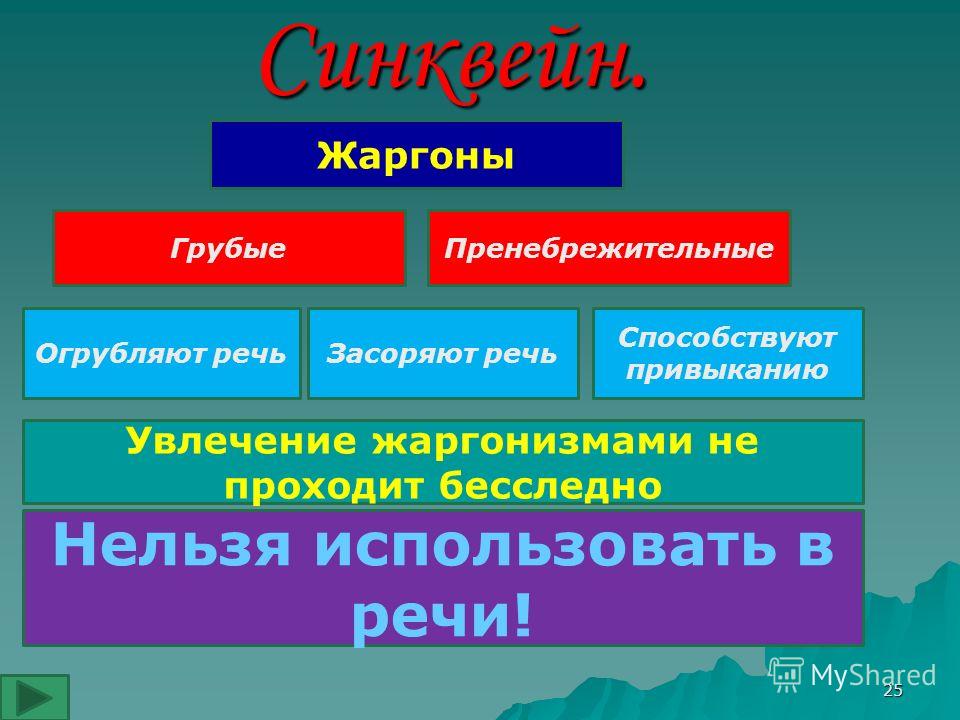 Синквейн.

Жаргоны

Грубые

Пренебрежительные

Огрубляют речь

Засоряют речь

Способствуют привыканию

Увлечение жаргонизмами не проходит бесследно

Нельзя использовать в речи!

MyShared

25